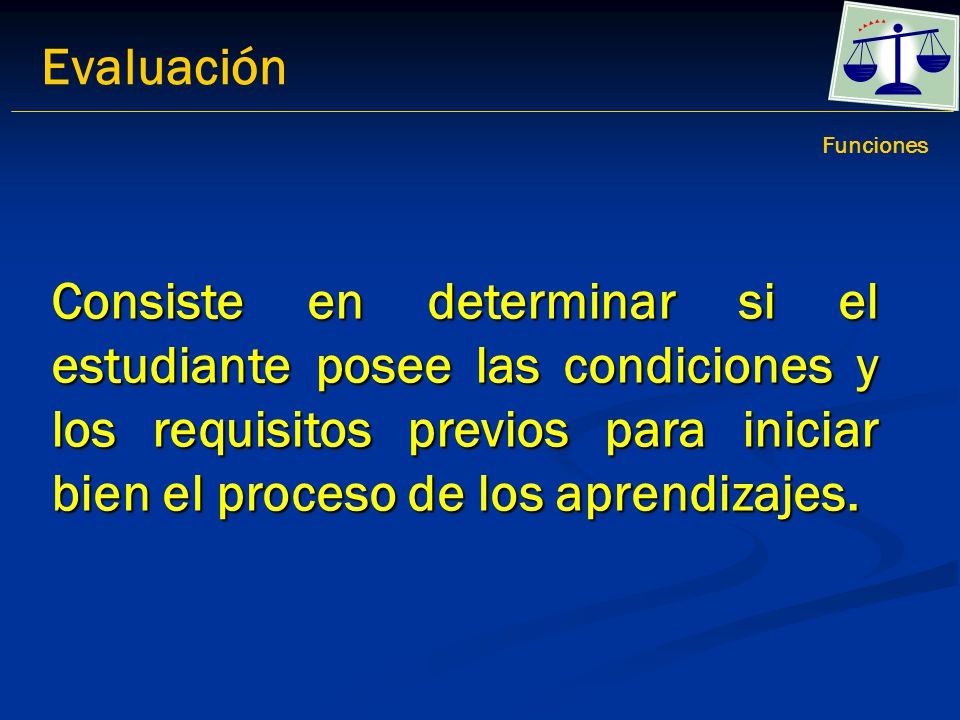 Evaluación

Funciones

Consiste en determinar si el estudiante posee las condiciones y los requisitos previos para iniciar bien el proceso de los aprendizajes.